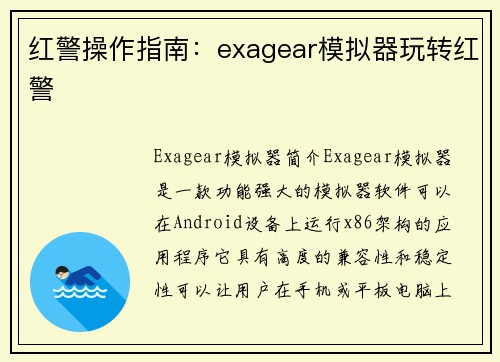 红警操作指南：exagear模拟器玩转红警

Exagear模拟器简介Exagear模拟器是一款功能强大的模拟器软件可以在Android设备上运行x86架构的应用程序它具有高度的兼容性和稳定性可以让用户在手机或平板电脑上